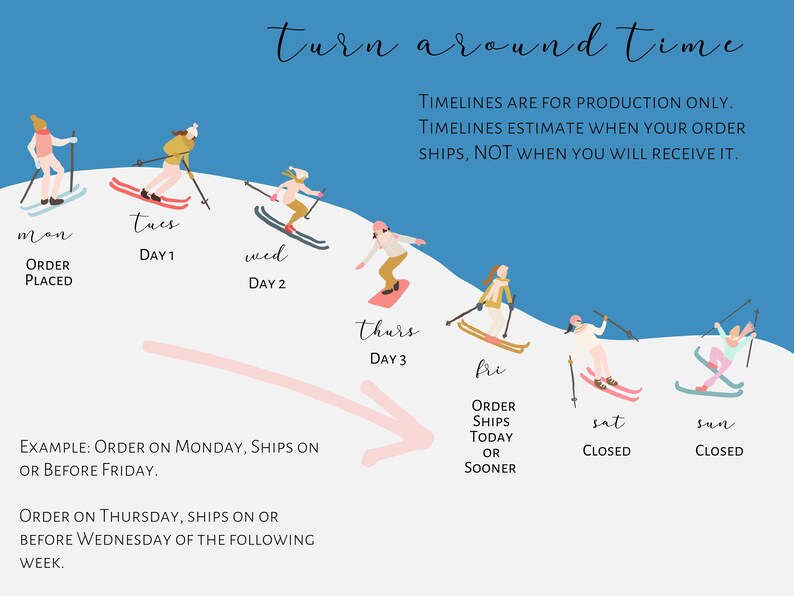 turn around time

Timelines are for production only. Timelines estimate when your order ships, NOT when you will receive it.

mon
Order Placed

tues
Day 1

wed
Day 2

thurs
Day 3

fri
Order Ships Today or Sooner

sat
Closed

sun
Closed

Example: Order on Monday, Ships on or Before Friday.

Order on Thursday, ships on or before Wednesday of the following week.